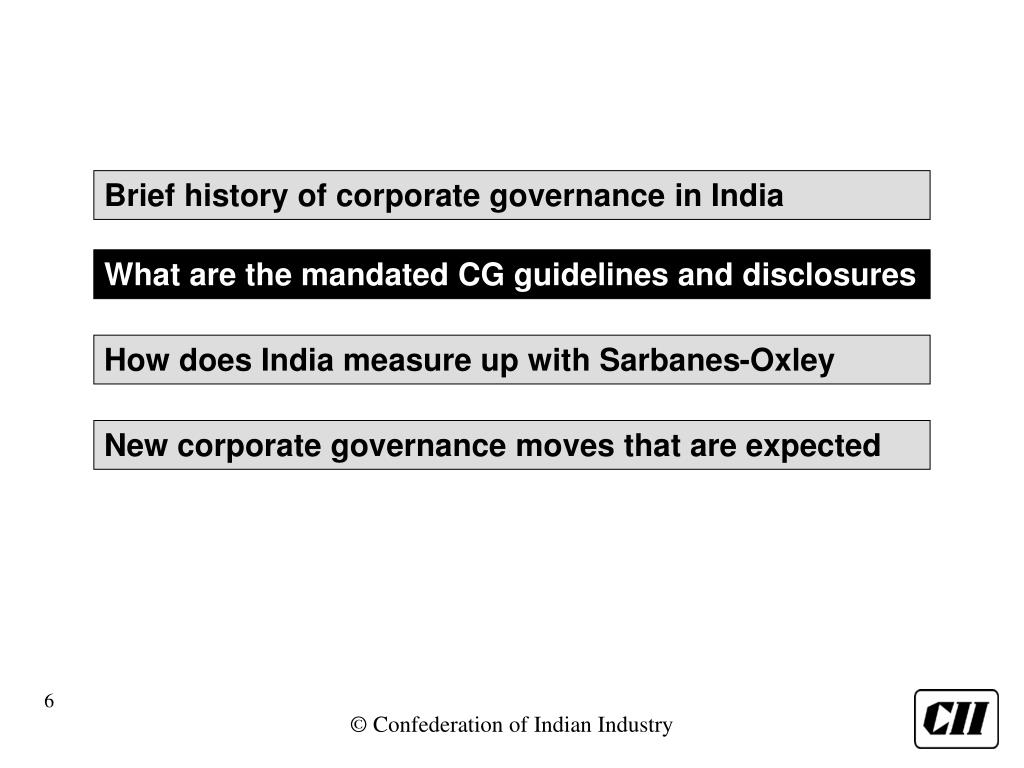 Brief history of corporate governance in India

What are the mandated CG guidelines and disclosures

How does India measure up with Sarbanes-Oxley

New corporate governance moves that are expected

6

© Confederation of Indian Industry

CII